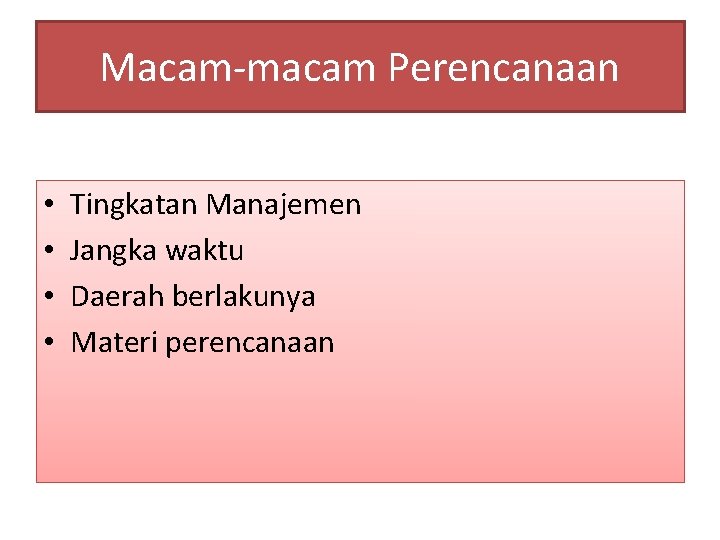 Macam-macam Perencanaan

• Tingkatan Manajemen
• Jangka waktu
• Daerah berlakunya
• Materi perencanaan